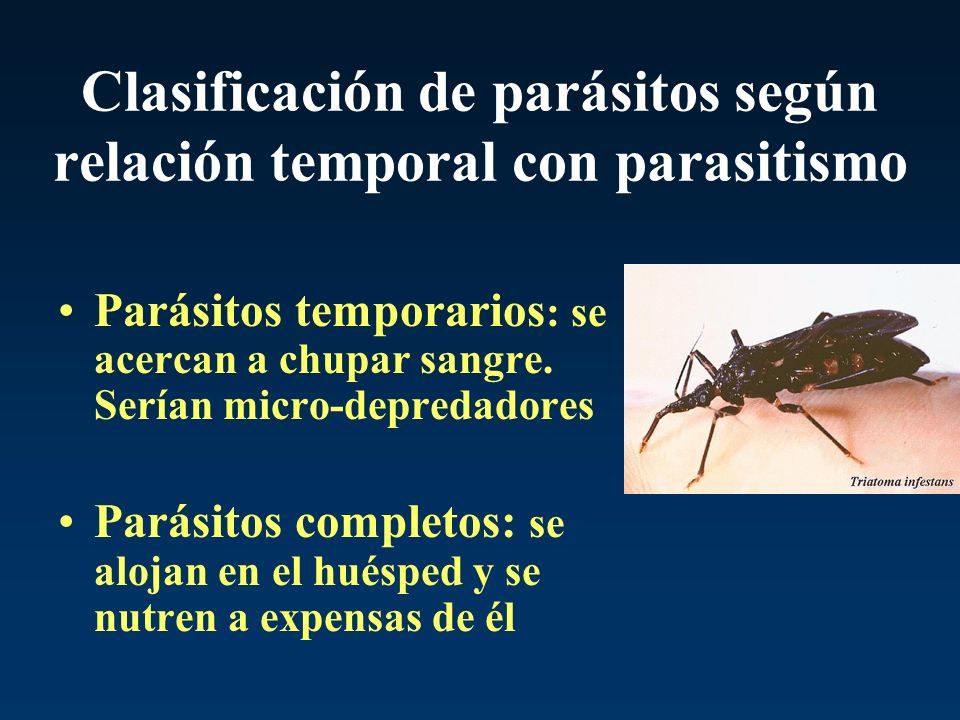 Clasificación de parásitos según relación temporal con parasitismo

• Parásitos temporarios: se acercan a chupar sangre. Serían micro-depredadores

• Parásitos completos: se alojan en el huésped y se nutren a expensas de él

Triatoma infestans